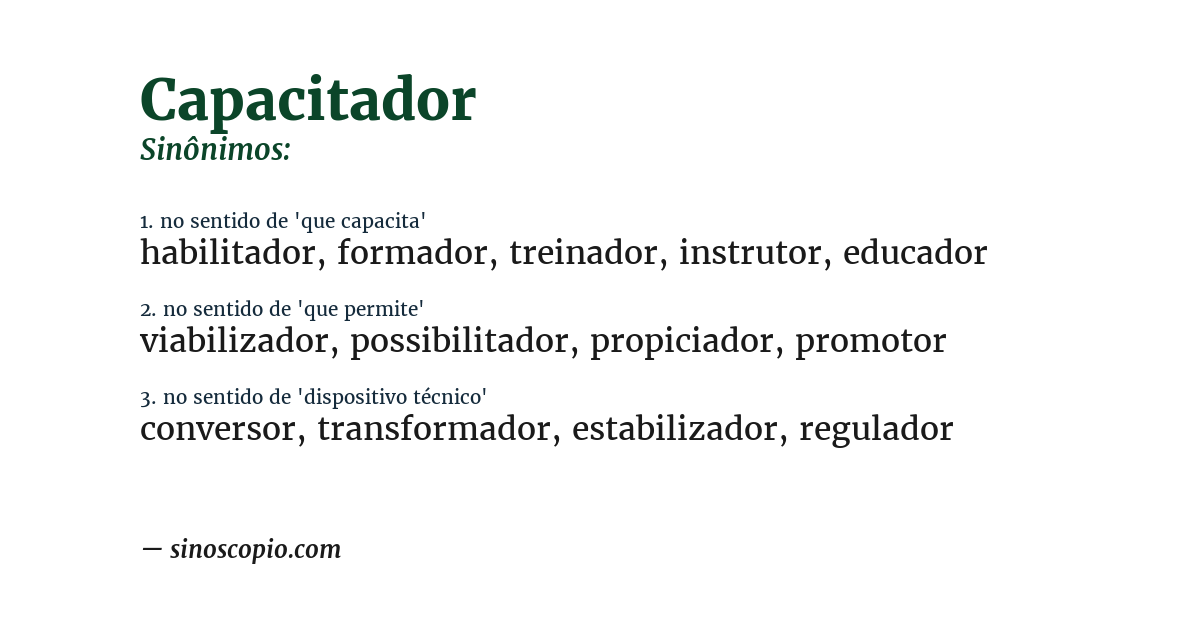 Capacitador
Sinônimos:

1. no sentido de 'que capacita'
habilitador, formador, treinador, instrutor, educador

2. no sentido de 'que permite'
viabilizador, possibilitador, propiciador, promotor

3. no sentido de 'dispositivo técnico'
conversor, transformador, estabilizador, regulador

— sinoscopio.com